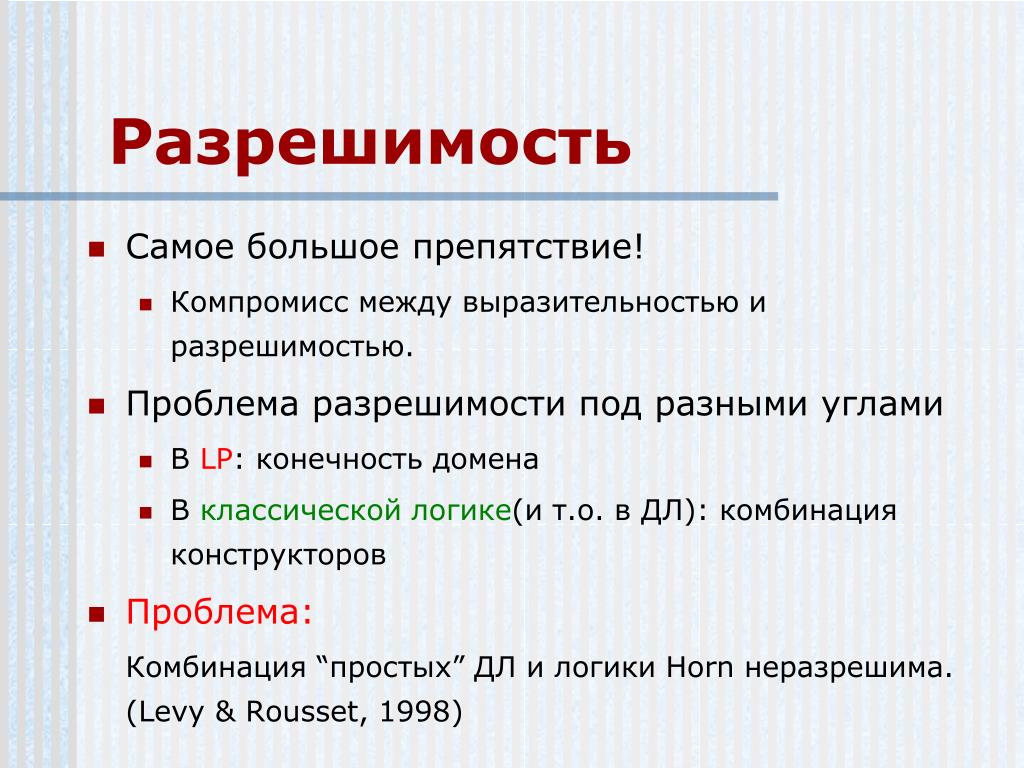 Разрешимость

Самое большое препятствие!

Компромисс между выразительностью и разрешимостью.

Проблема разрешимости под разными углами

В LP: конечность домена

В классической логике(и т.о. в ДЛ): комбинация конструкторов

Проблема:

Комбинация “простых” ДЛ и логики Horn неразрешима. (Levy & Rousset, 1998)